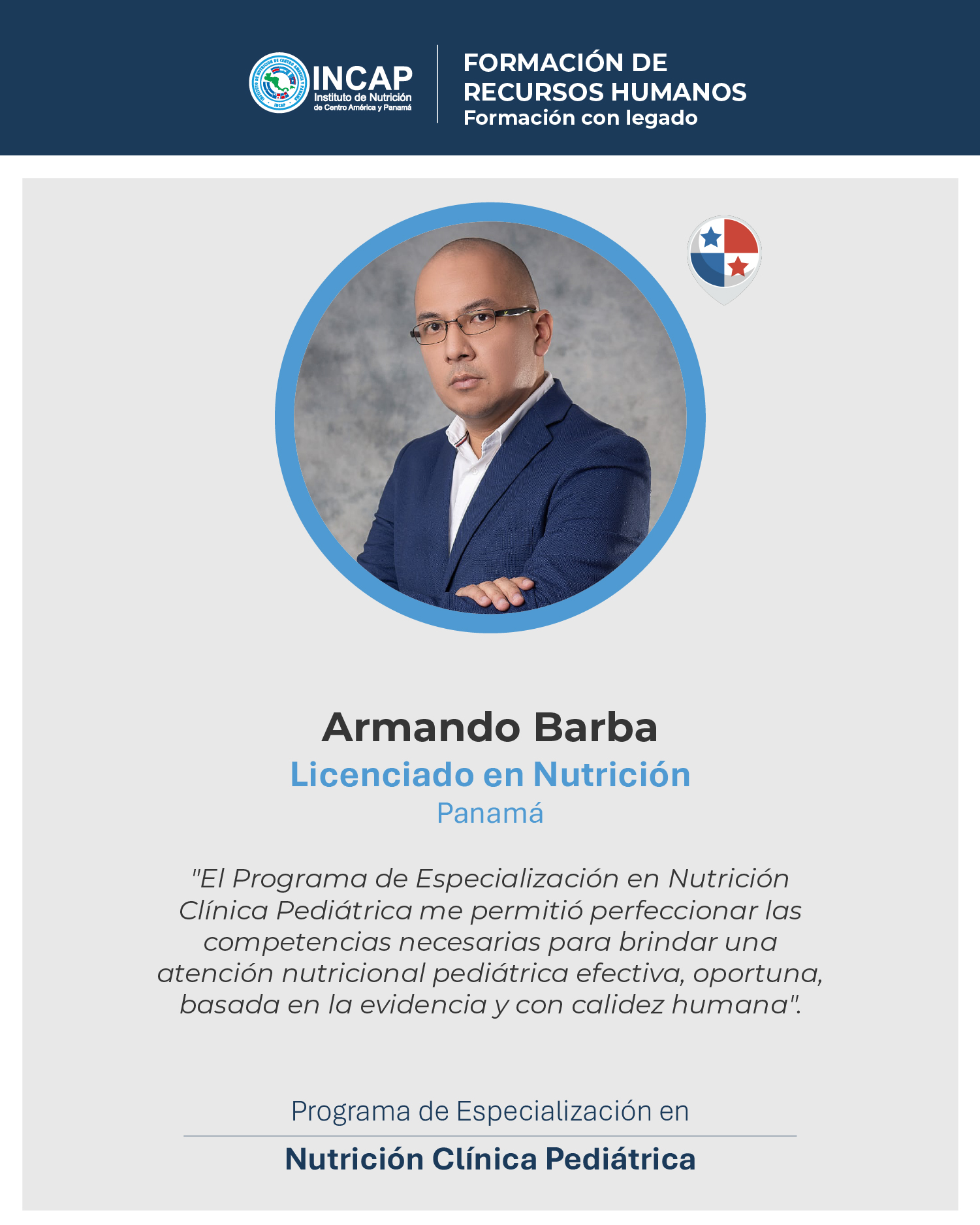 INCAP
Instituto de Nutrición de Centro América y Panamá

FORMACIÓN DE RECURSOS HUMANOS
Formación con legado

Armando Barba
Licenciado en Nutrición
Panamá

"El Programa de Especialización en Nutrición Clínica Pediátrica me permitió perfeccionar las competencias necesarias para brindar una atención nutricional pediátrica efectiva, oportuna, basada en la evidencia y con calidez humana".

Programa de Especialización en
Nutrición Clínica Pediátrica